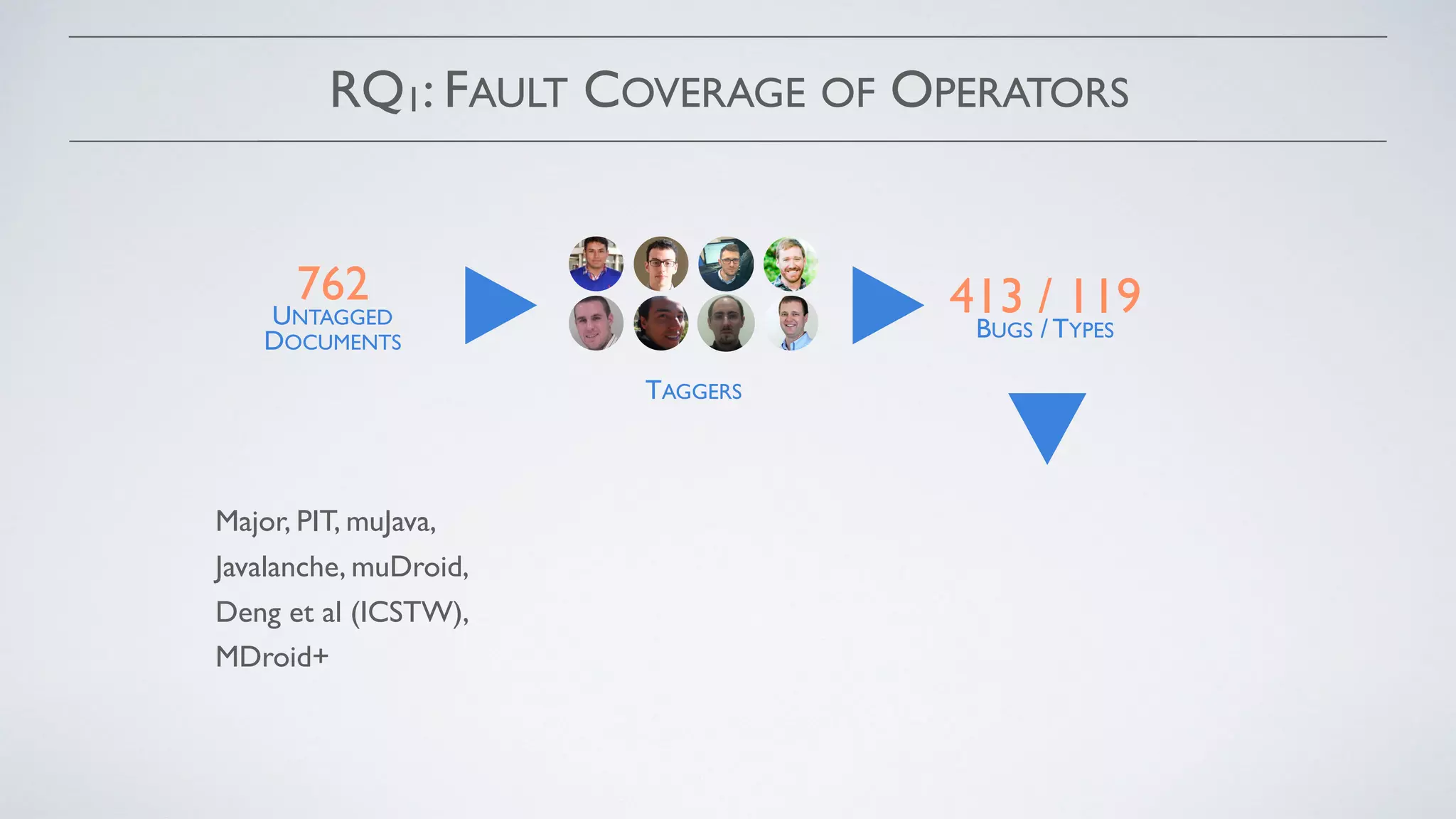 RQ$_1$: FAULT COVERAGE OF OPERATORS

762
UNTAGGED DOCUMENTS

TAGGERS

413 / 119
BUGS / TYPES

Major, PIT, muJava, Javalanche, muDroid, Deng et al (ICSTW), MDroid+